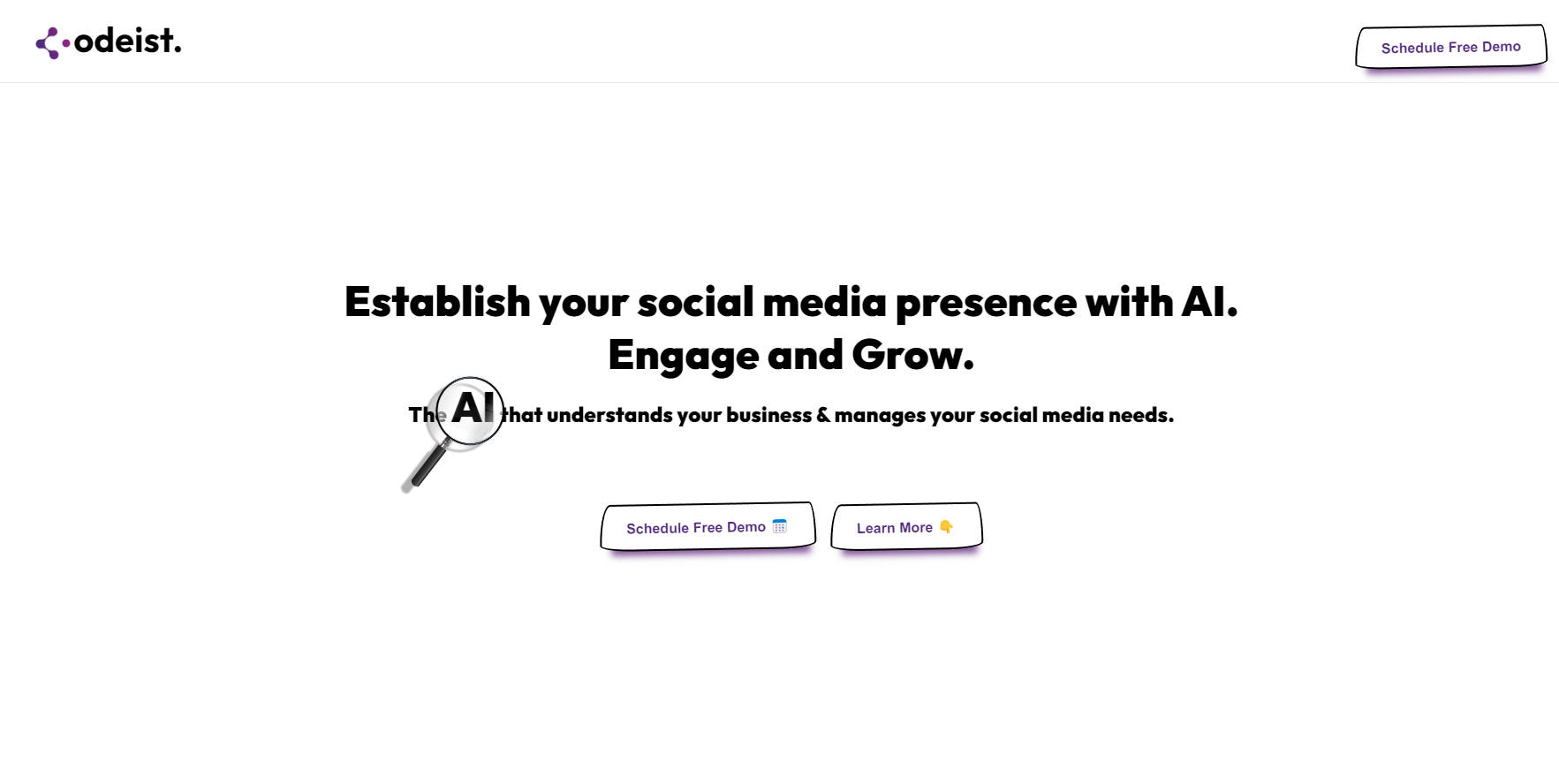 odeist.

Schedule Free Demo

Establish your social media presence with AI. Engage and Grow.

The AI that understands your business & manages your social media needs.

Schedule Free Demo

Learn More